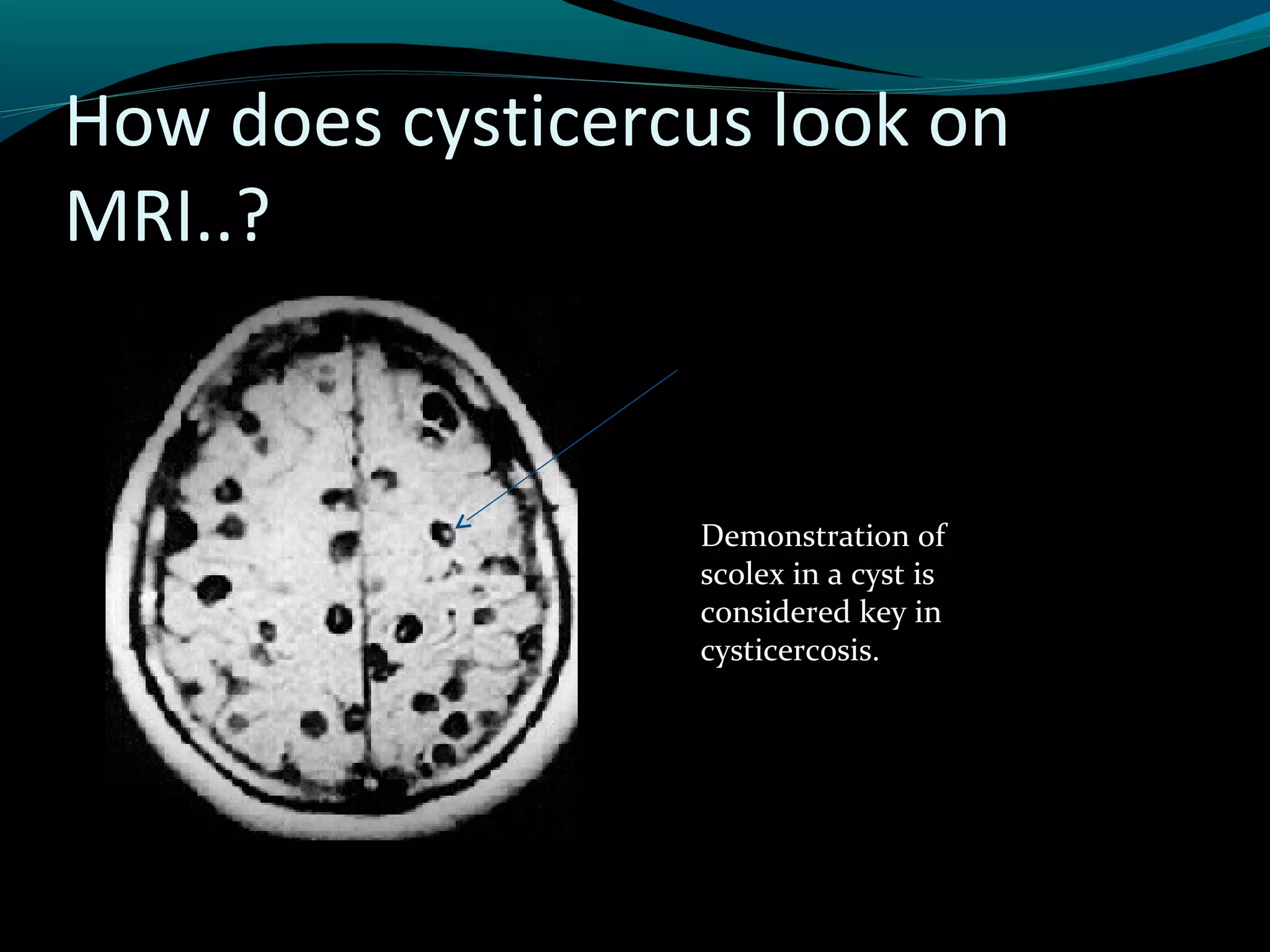 How does cysticercus look on MRI..?

Demonstration of scolex in a cyst is considered key in cysticercosis.